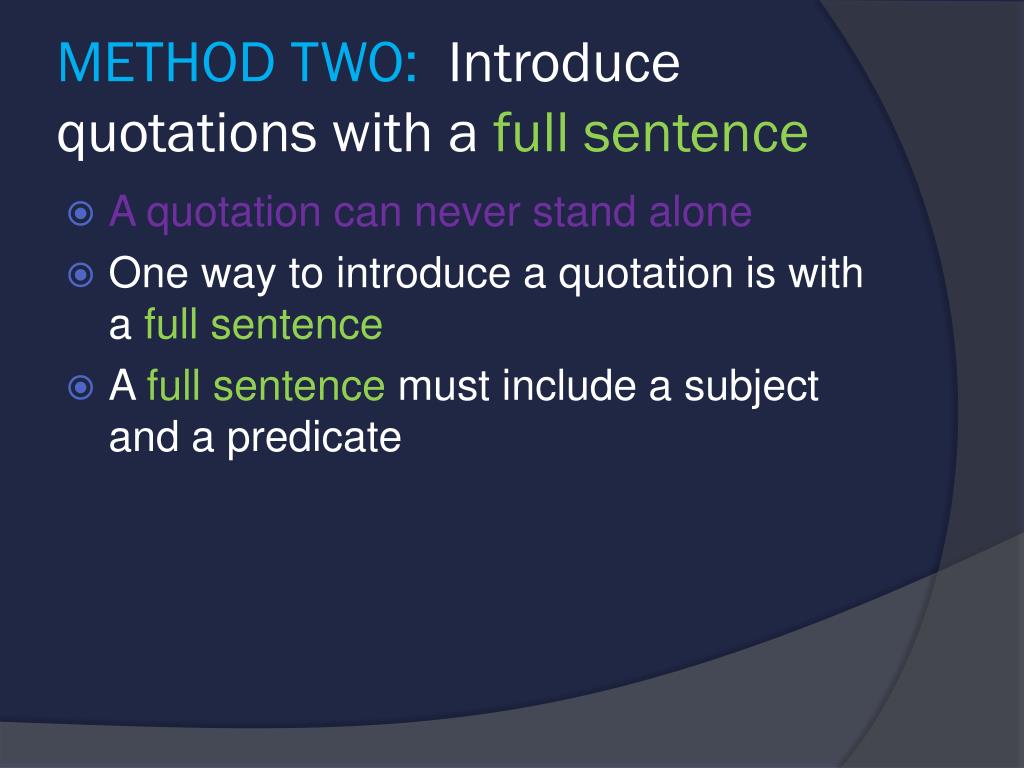 METHOD TWO: Introduce quotations with a full sentence

A quotation can never stand alone

One way to introduce a quotation is with a full sentence

A full sentence must include a subject and a predicate